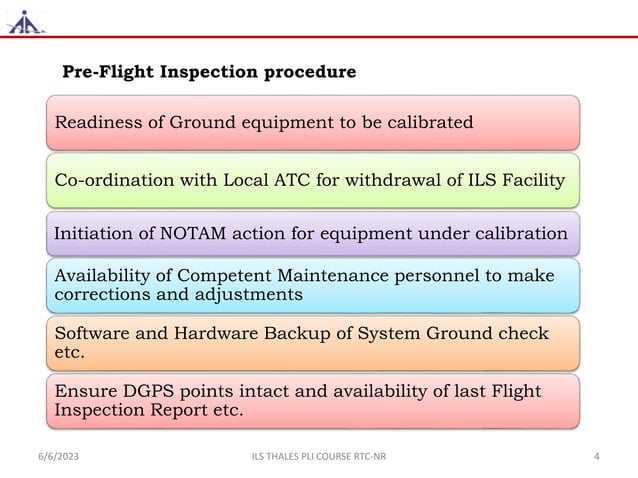 Pre-Flight Inspection procedure

Readiness of Ground equipment to be calibrated

Co-ordination with Local ATC for withdrawal of ILS Facility

Initiation of NOTAM action for equipment under calibration

Availability of Competent Maintenance personnel to make corrections and adjustments

Software and Hardware Backup of System Ground check etc.

Ensure DGPS points intact and availability of last Flight Inspection Report etc.

6/6/2023

ILS THALES PLI COURSE RTC-NR

4